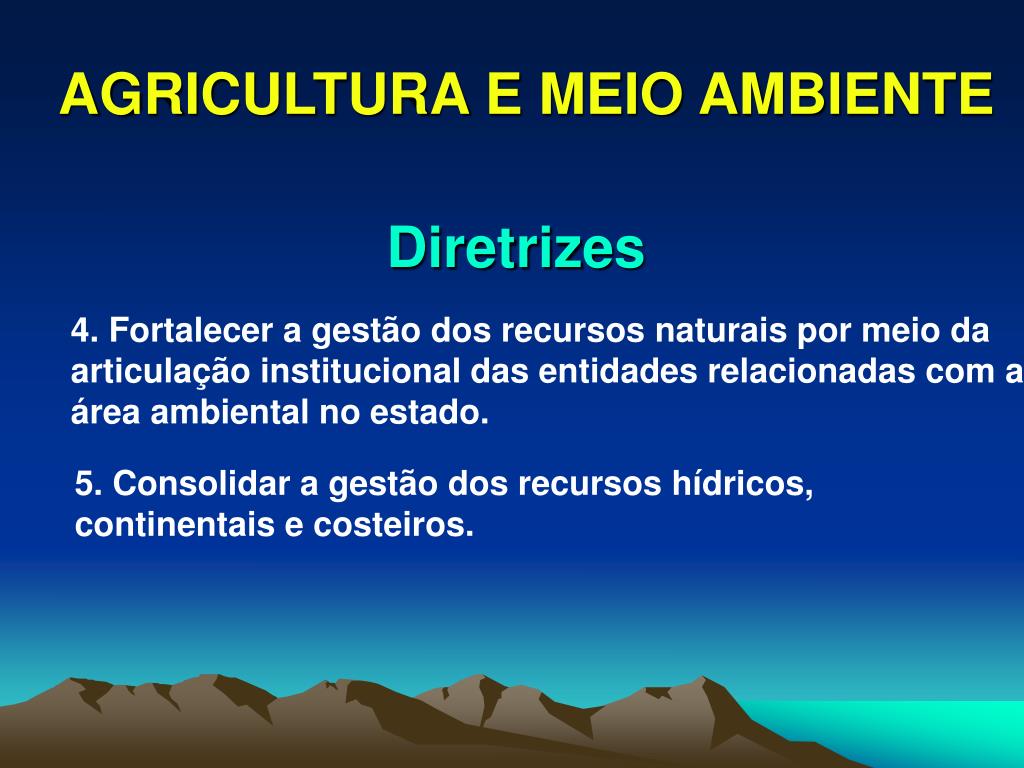 AGRICULTURA E MEIO AMBIENTE

Diretrizes

4. Fortalecer a gestão dos recursos naturais por meio da articulação institucional das entidades relacionadas com a área ambiental no estado.

5. Consolidar a gestão dos recursos hídricos, continentais e costeiros.